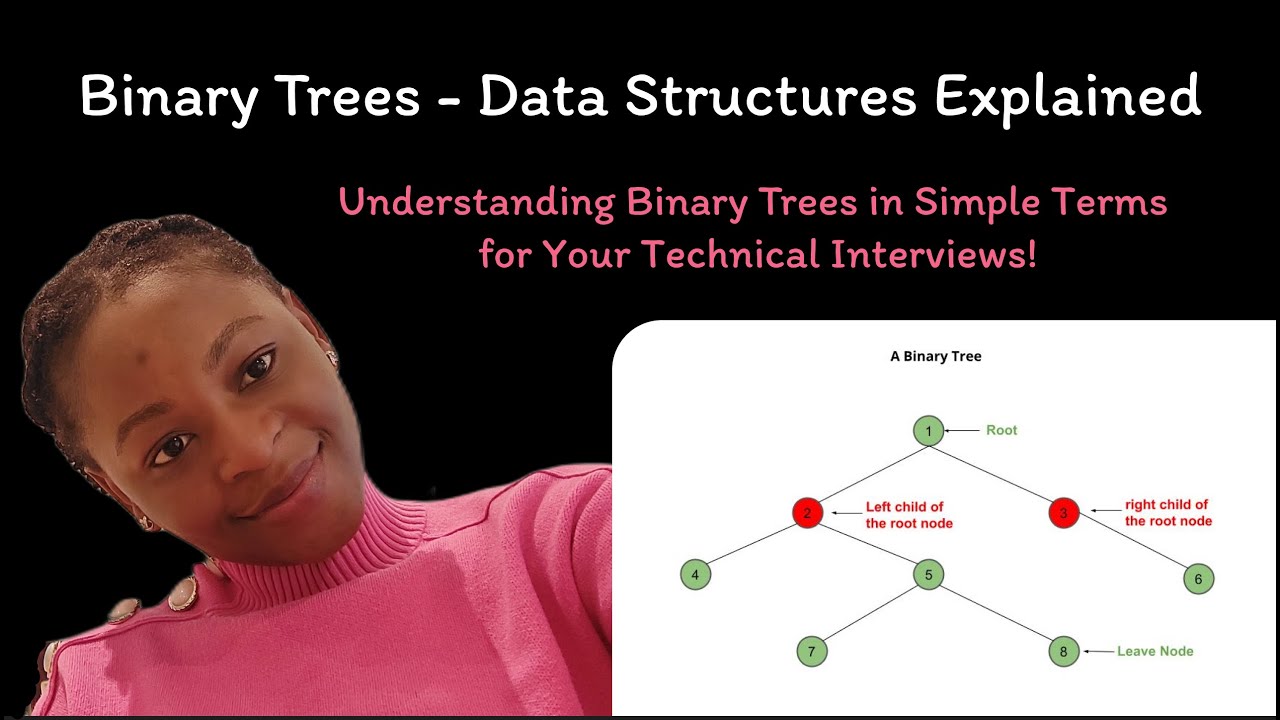 Binary Trees - Data Structures Explained

Understanding Binary Trees in Simple Terms for Your Technical Interviews!

A Binary Tree

1 Root

2 Left child of the root node

3 right child of the root node

4

5

6

7

8 Leave Node